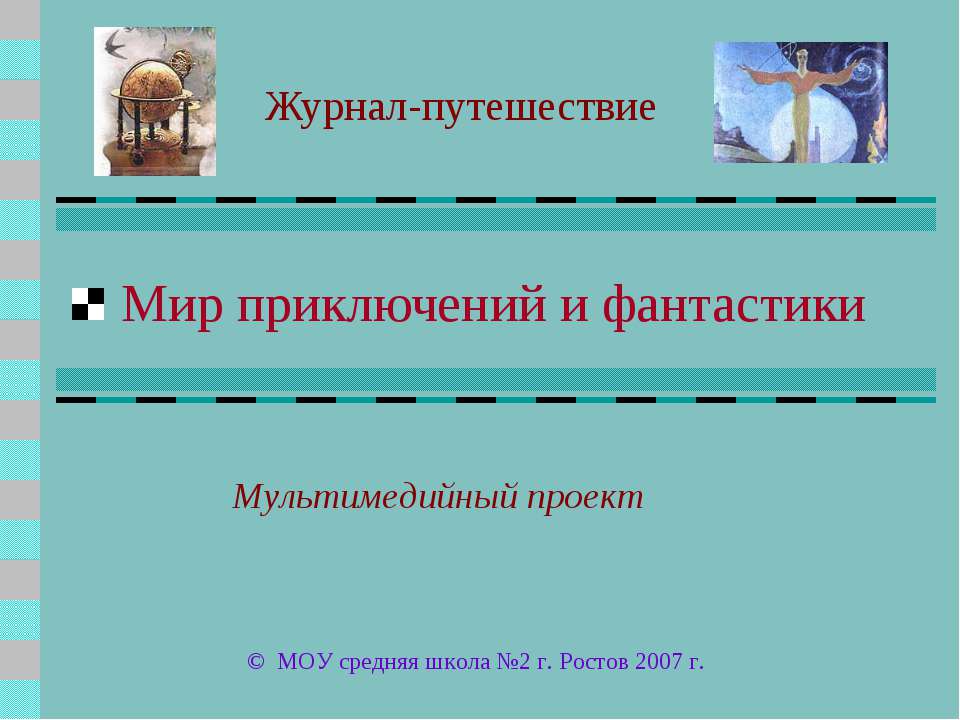 Журнал-путешествие

Мир приключений и фантастики

Мультимедийный проект

© МОУ средняя школа №2 г. Ростов 2007 г.